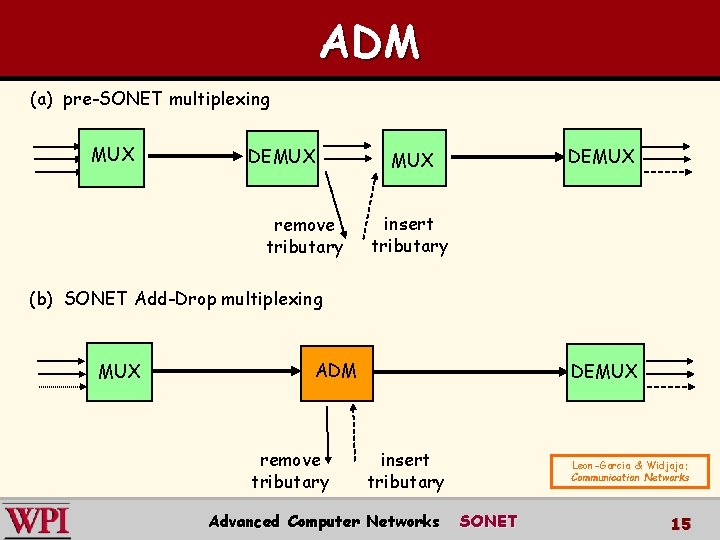 ADM

(a) pre-SONET multiplexing

MUX

DEMUX

MUX

DEMUX

remove tributary

insert tributary

(b) SONET Add-Drop multiplexing

MUX

ADM

DEMUX

remove tributary

insert tributary

Leon-Garcia & Widjaja: Communication Networks

WPI

Advanced Computer Networks SONET

15